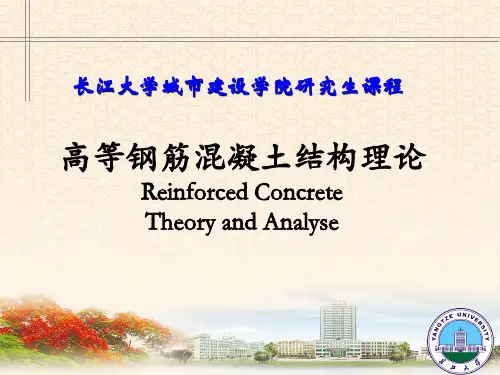 长江大学城市建设学院研究生课程

高等钢筋混凝土结构理论

Reinforced Concrete Theory and Analyse

YANGTZE UNIVERSITY
长江大学